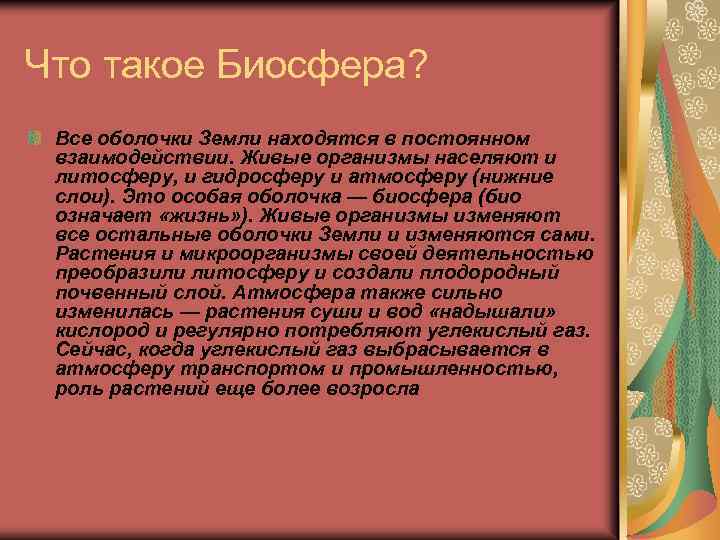 Что такое Биосфера?

Все оболочки Земли находятся в постоянном взаимодействии. Живые организмы населяют и литосферу, и гидросферу и атмосферу (нижние слои). Это особая оболочка — биосфера (био означает «жизнь»). Живые организмы изменяют все остальные оболочки Земли и изменяются сами. Растения и микроорганизмы своей деятельностью преобразили литосферу и создали плодородный почвенный слой. Атмосфера также сильно изменилась — растения суши и вод «надышали» кислород и регулярно потребляют углекислый газ. Сейчас, когда углекислый газ выбрасывается в атмосферу транспортом и промышленностью, роль растений еще более возросла